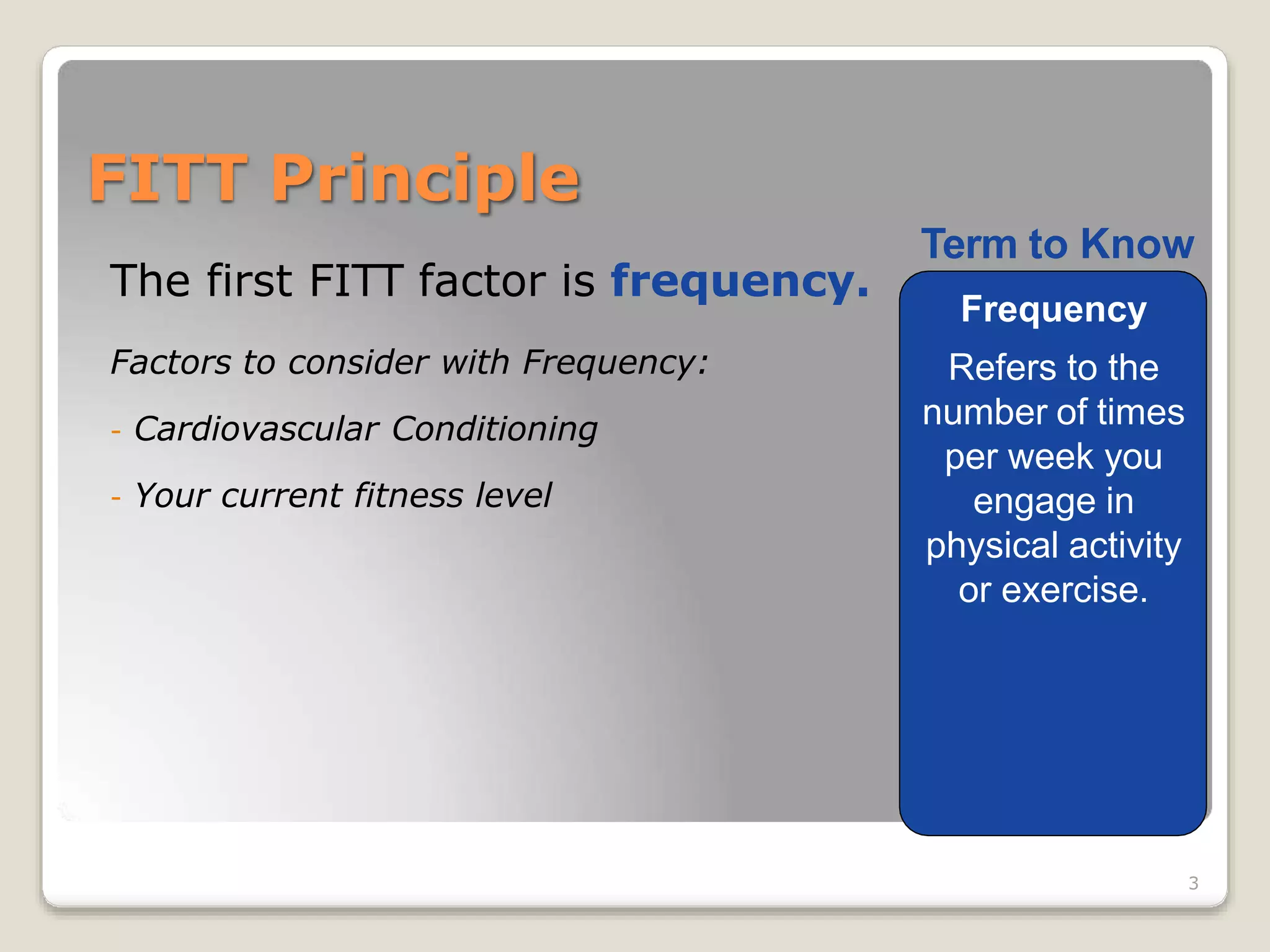 FITT Principle

The first FITT factor is frequency.

Factors to consider with Frequency:

- Cardiovascular Conditioning

- Your current fitness level

Term to Know

Frequency

Refers to the number of times per week you engage in physical activity or exercise.

3